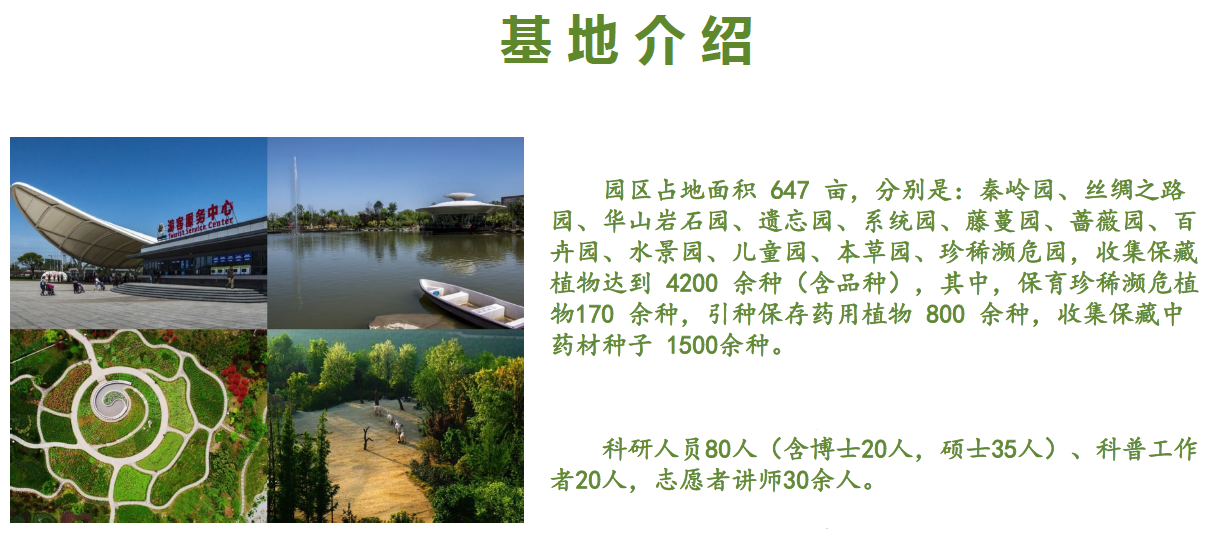 基地介绍

游客服务中心
Tourist Service Center

园区占地面积 647 亩，分别是：秦岭园、丝绸之路园、华山岩石园、遗忘园、系统园、藤蔓园、蔷薇园、百卉园、水景园、儿童园、本草园、珍稀濒危园，收集保藏植物达到 4200 余种（含品种），其中，保育珍稀濒危植物170 余种，引种保存药用植物 800 余种，收集保藏中药材种子 1500余种。

科研人员80人（含博士20人，硕士35人）、科普工作者20人，志愿者讲师30余人。